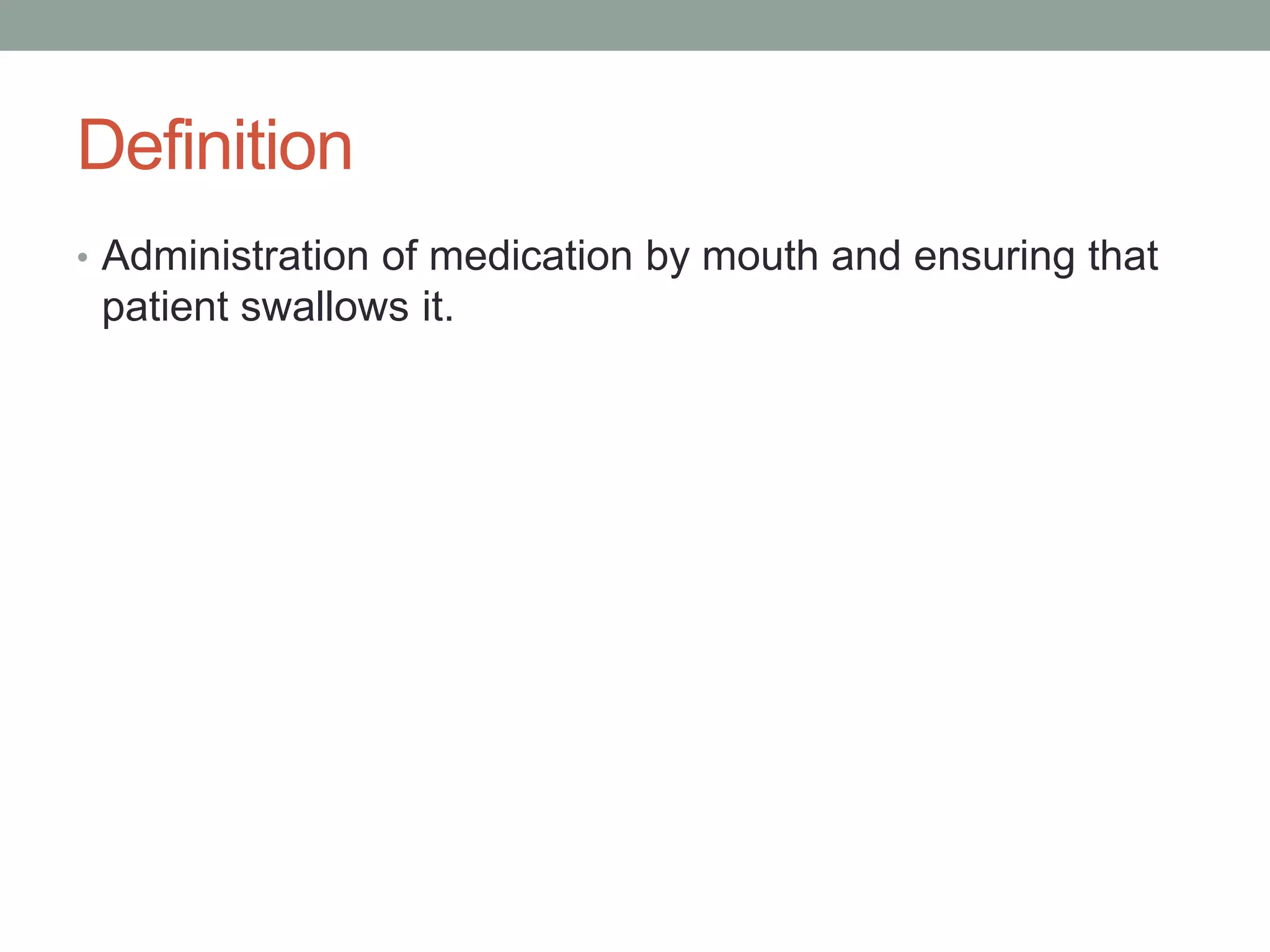 Definition

• Administration of medication by mouth and ensuring that patient swallows it.